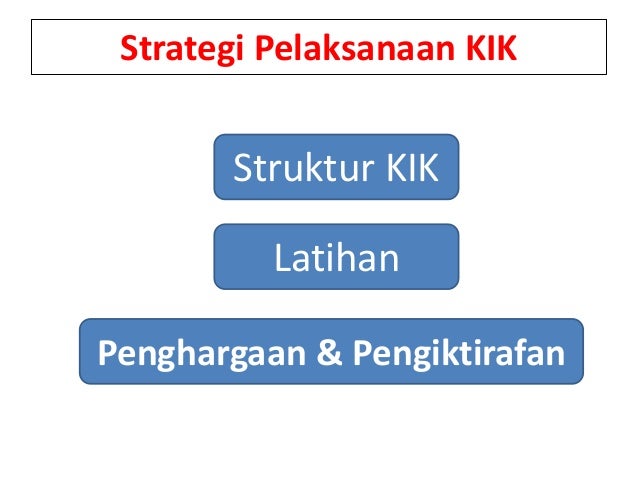 Strategi Pelaksanaan KIK

Struktur KIK

Latihan

Penghargaan & Pengiktirafan